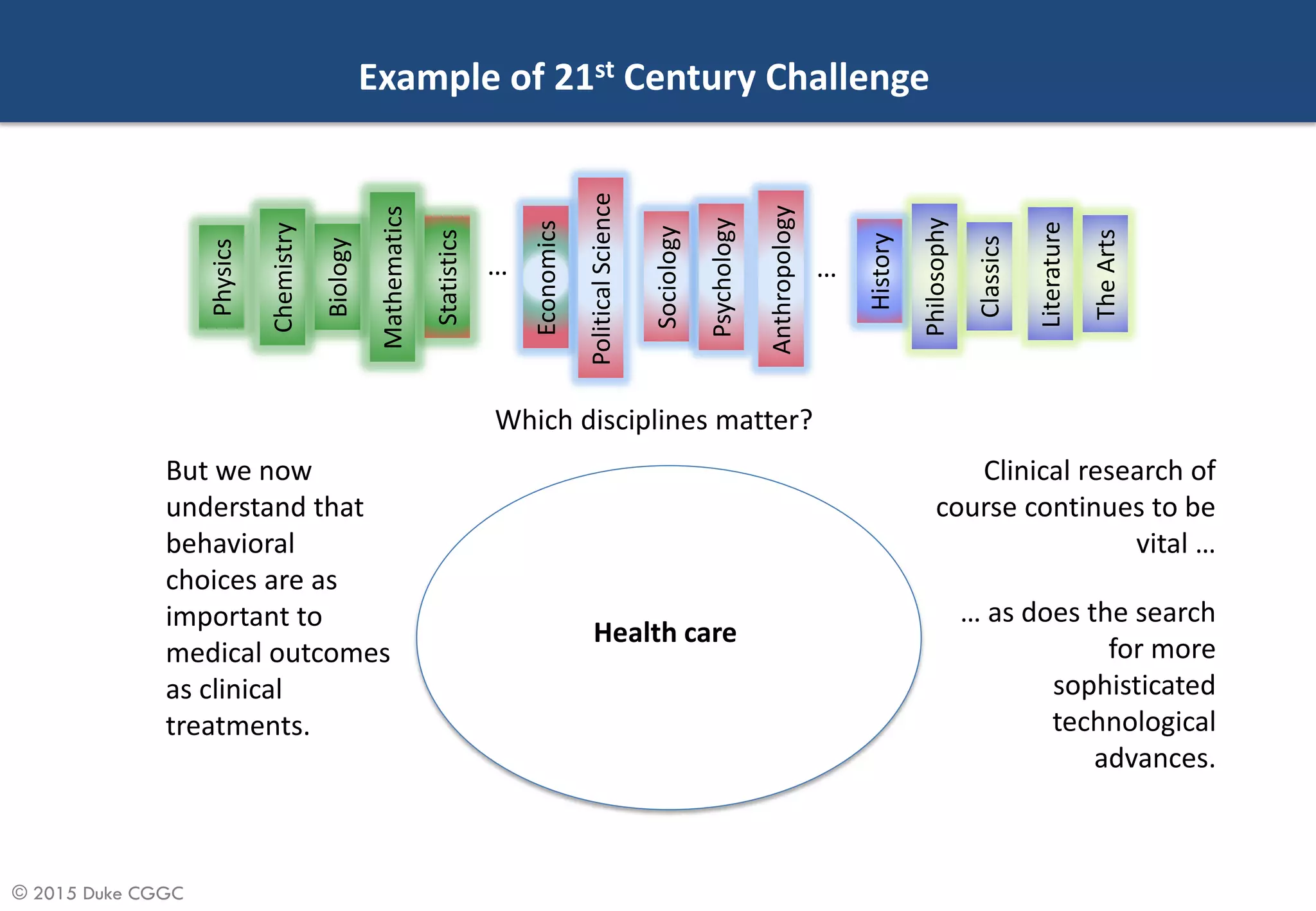 Example of 21$^{st}$ Century Challenge

Physics Chemistry Biology Mathematics Statistics … Economics Political Science Sociology Psychology Anthropology … History Philosophy Classics Literature The Arts

Which disciplines matter?

But we now understand that behavioral choices are as important to medical outcomes as clinical treatments.

Health care

Clinical research of course continues to be vital …

… as does the search for more sophisticated technological advances.

© 2015 Duke CGGC